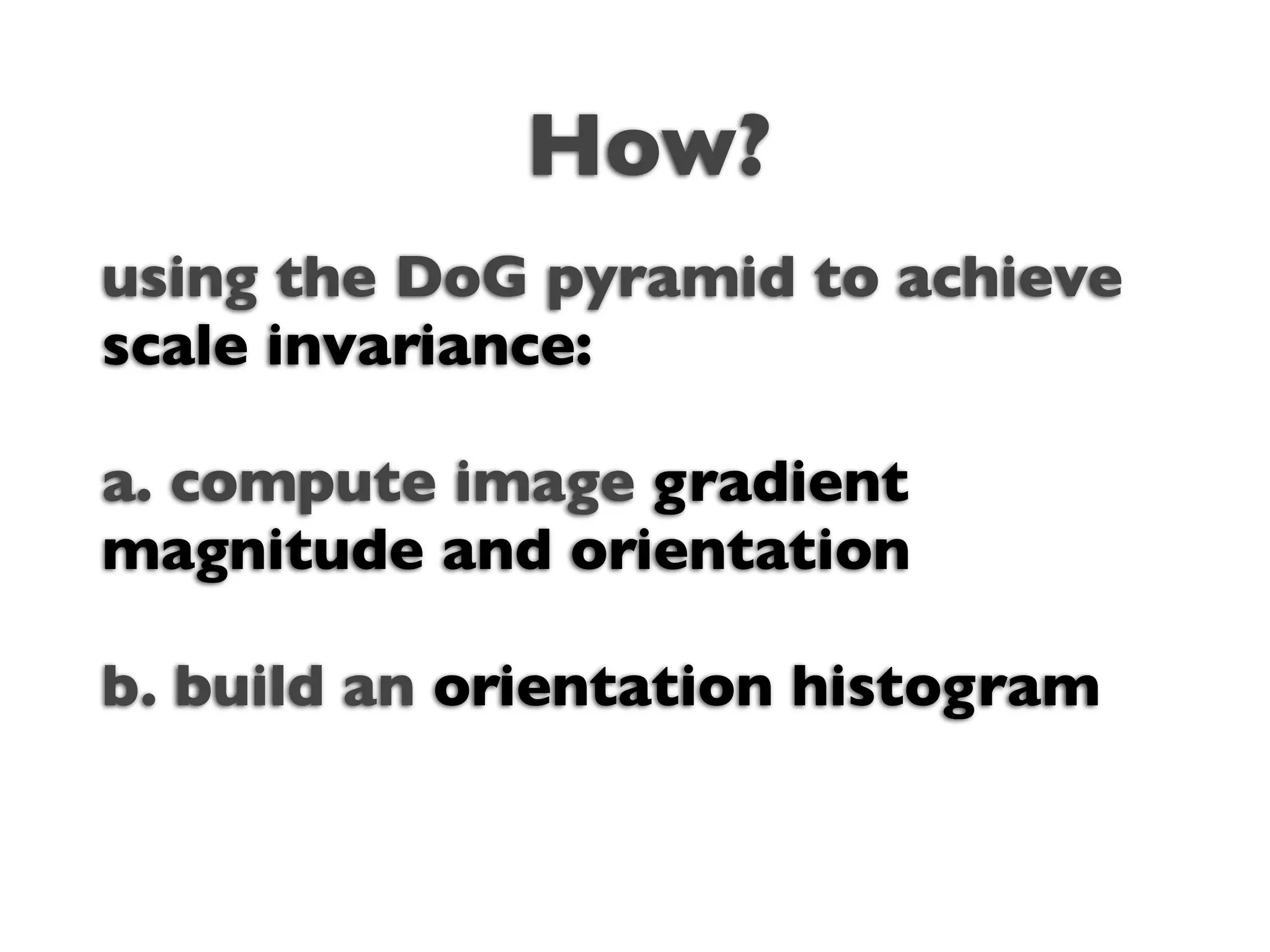 How?

using the DoG pyramid to achieve scale invariance:

a. compute image gradient magnitude and orientation

b. build an orientation histogram